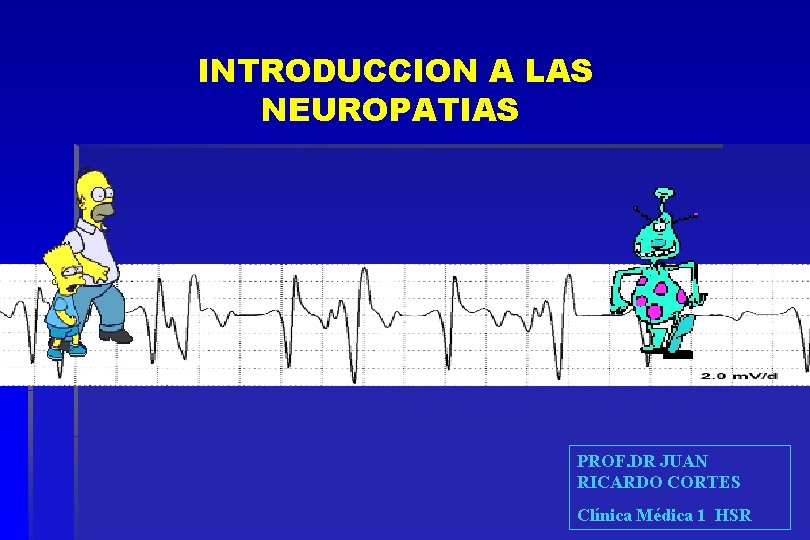 INTRODUCCION A LAS NEUROPATIAS

2.0 mV/d

PROF.DR JUAN RICARDO CORTES

Clínica Médica 1 HSR